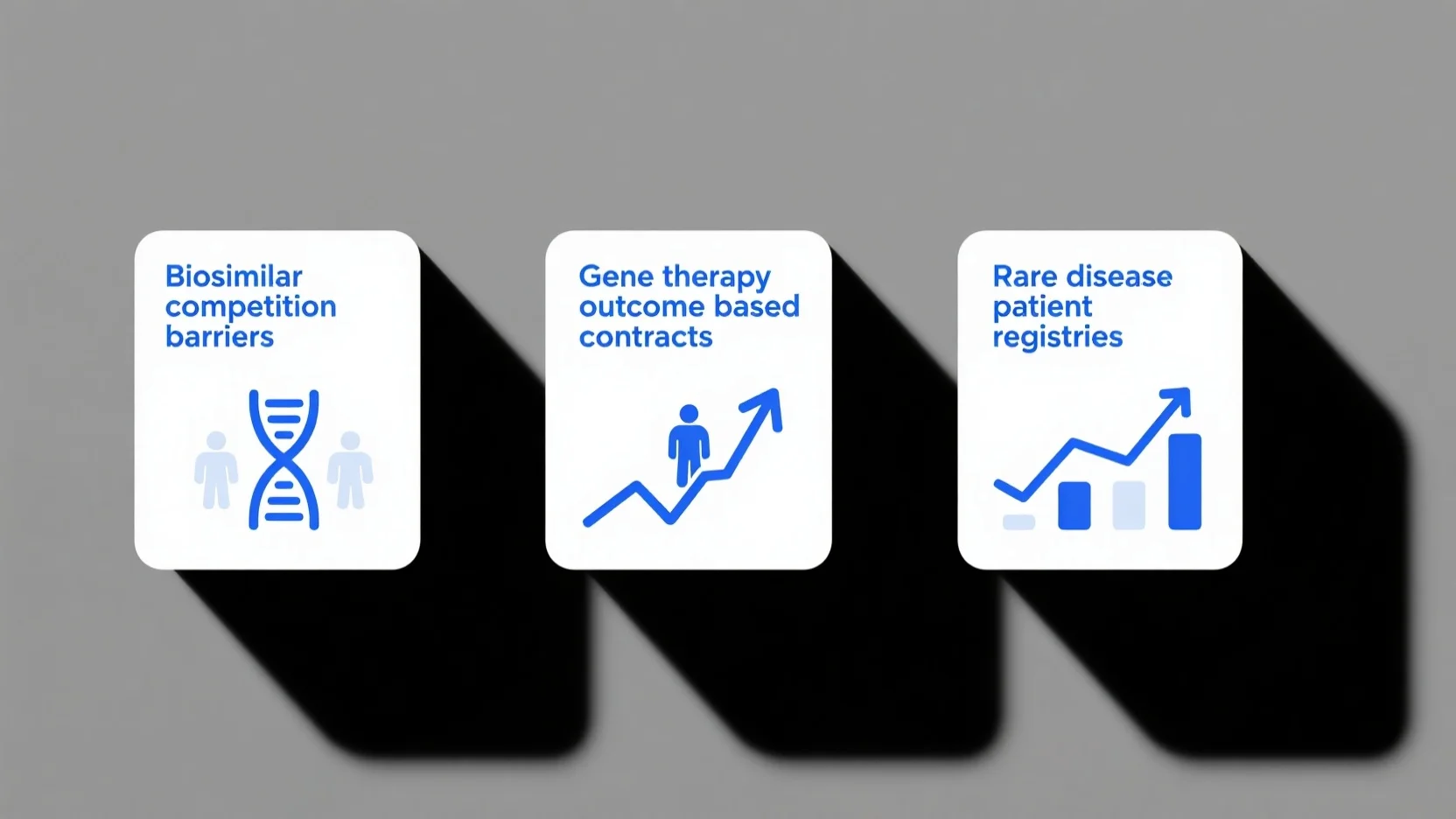 Biosimilar competition barriers

Gene therapy outcome based contracts

Rare disease patient registries